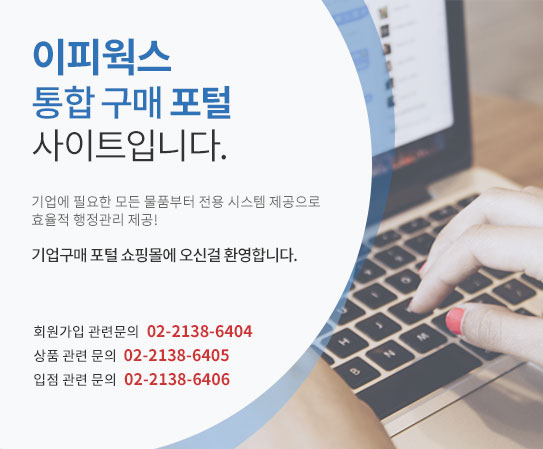 이피웍스
통합 구매 포털
사이트입니다.

기업에 필요한 모든 물품부터 전용 시스템 제공으로 효율적 행정관리 제공!

기업구매 포털 쇼핑몰에 오신걸 환영합니다.

회원가입 관련문의 02-2138-6404
상품 관련 문의 02-2138-6405
입점 관련 문의 02-2138-6406